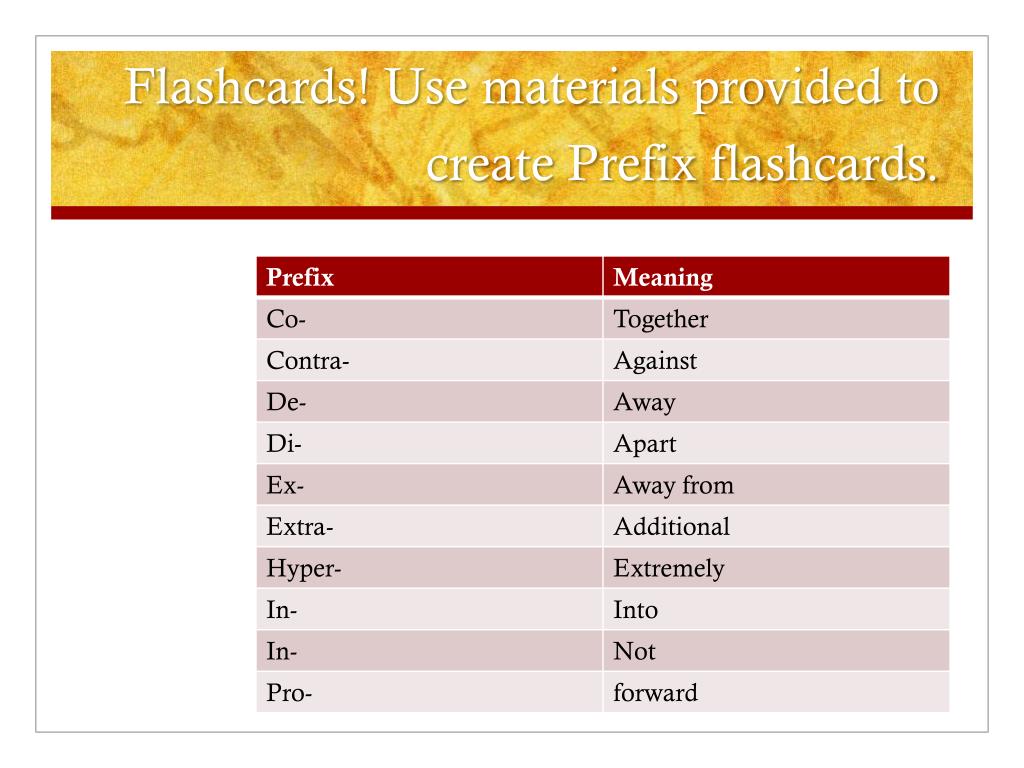 Flashcards! Use materials provided to create Prefix flashcards.

| Prefix | Meaning |
|---|---|
| Co- | Together |
| Contra- | Against |
| De- | Away |
| Di- | Apart |
| Ex- | Away from |
| Extra- | Additional |
| Hyper- | Extremely |
| In- | Into |
| In- | Not |
| Pro- | forward |